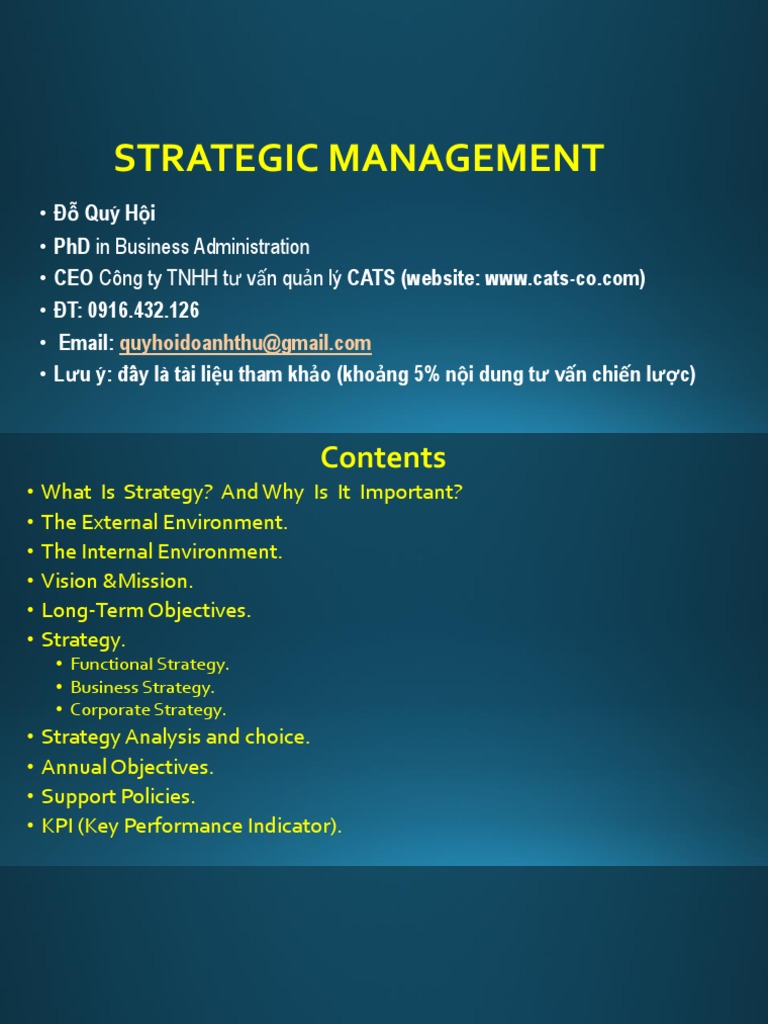 STRATEGIC MANAGEMENT

• Đỗ Quý Hội
• PhD in Business Administration
• CEO Công ty TNHH tư vấn quản lý CATS (website: www.cats-co.com)
• ĐT: 0916.432.126
• Email: quyhoidoanhthu@gmail.com
• Lưu ý: đây là tài liệu tham khảo (khoảng 5% nội dung tư vấn chiến lược)

Contents

• What Is Strategy? And Why Is It Important?
• The External Environment.
• The Internal Environment.
• Vision &Mission.
• Long-Term Objectives.
• Strategy.
  • Functional Strategy.
  • Business Strategy.
  • Corporate Strategy.
• Strategy Analysis and choice.
• Annual Objectives.
• Support Policies.
• KPI (Key Performance Indicator).